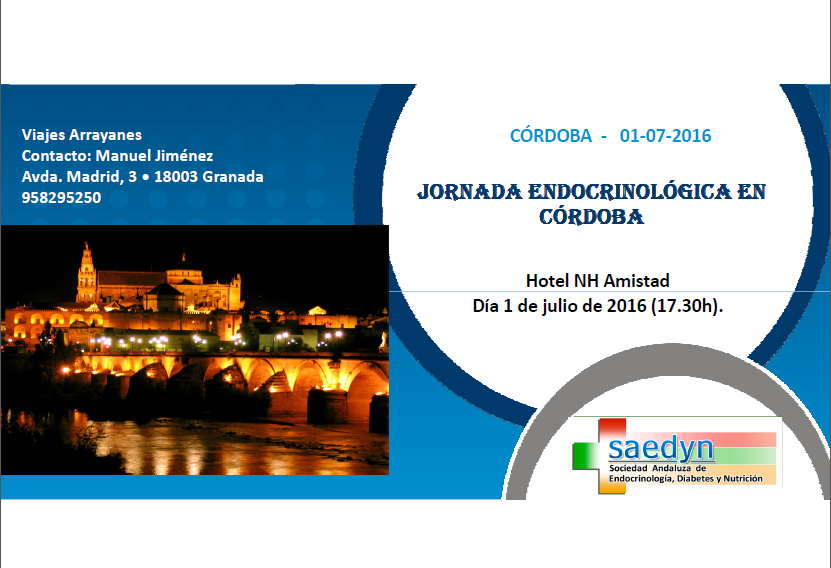 Viajes Arrayanes
Contacto: Manuel Jiménez
Avda. Madrid, 3 • 18003 Granada
958295250

CÓRDOBA - 01-07-2016

JORNADA ENDOCRINOLÓGICA EN CÓRDOBA

Hotel NH Amistad
Día 1 de julio de 2016 (17.30h).

saedyn
Sociedad Andaluza de Endocrinología, Diabetes y Nutrición